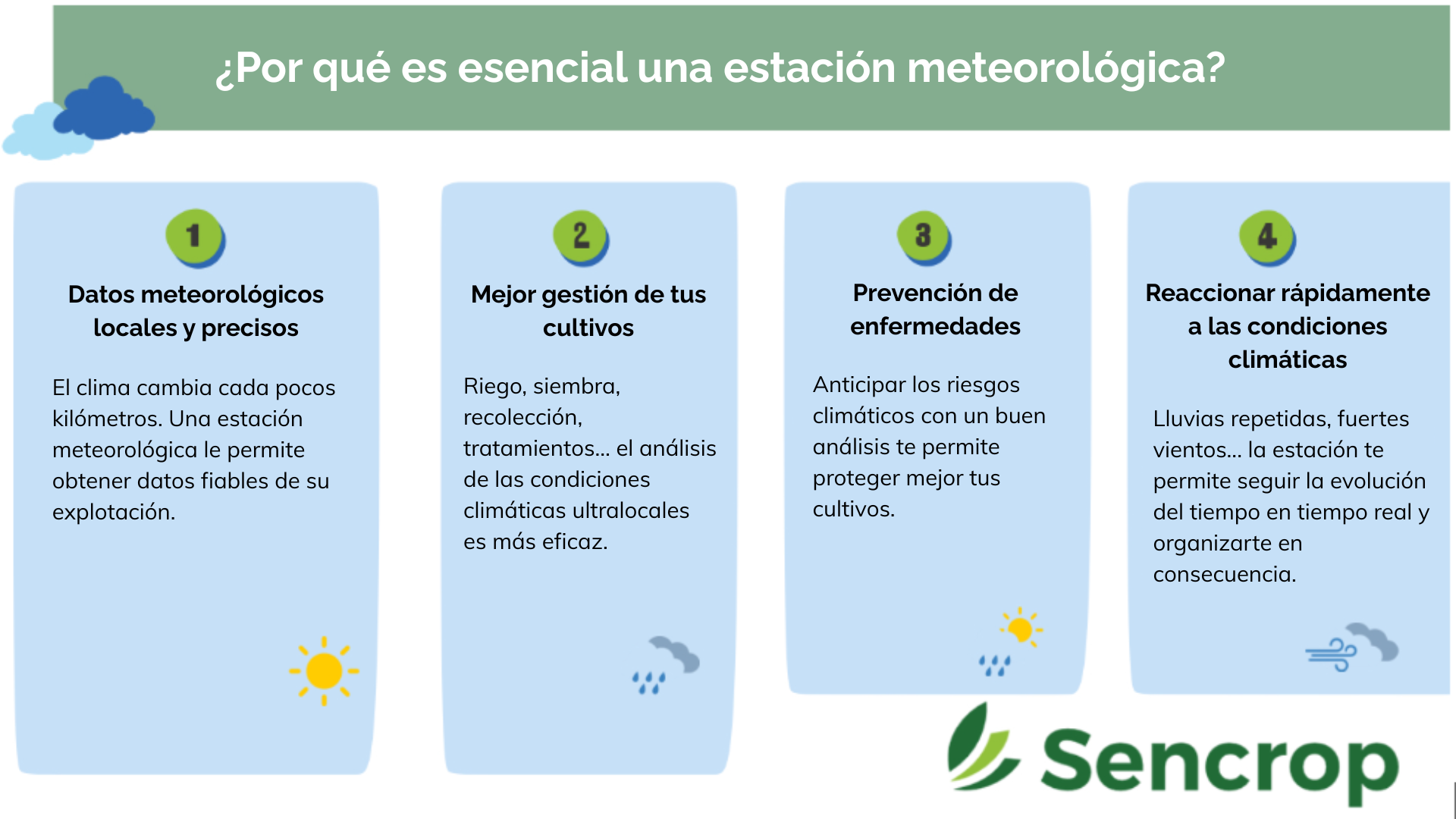 ¿Por qué es esencial una estación meteorológica?

1

Datos meteorológicos locales y precisos

El clima cambia cada pocos kilómetros. Una estación meteorológica le permite obtener datos fiables de su explotación.

2

Mejor gestión de tus cultivos

Riego, siembra, recolección, tratamientos... el análisis de las condiciones climáticas ultralocales es más eficaz.

3

Prevención de enfermedades

Anticipar los riesgos climáticos con un buen análisis te permite proteger mejor tus cultivos.

4

Reaccionar rápidamente a las condiciones climáticas

Lluvias repetidas, fuertes vientos... la estación te permite seguir la evolución del tiempo en tiempo real y organizarte en consecuencia.

Sencrop